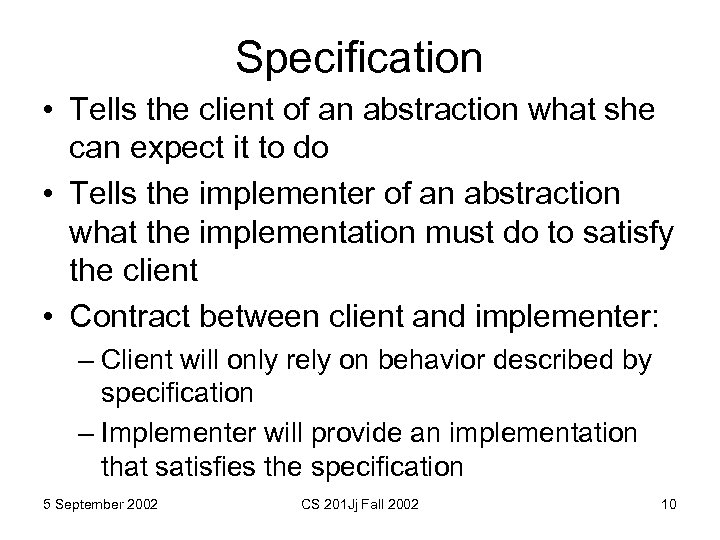 Specification

• Tells the client of an abstraction what she can expect it to do

• Tells the implementer of an abstraction what the implementation must do to satisfy the client

• Contract between client and implementer:
– Client will only rely on behavior described by specification
– Implementer will provide an implementation that satisfies the specification

5 September 2002 CS 201Jj Fall 2002 10